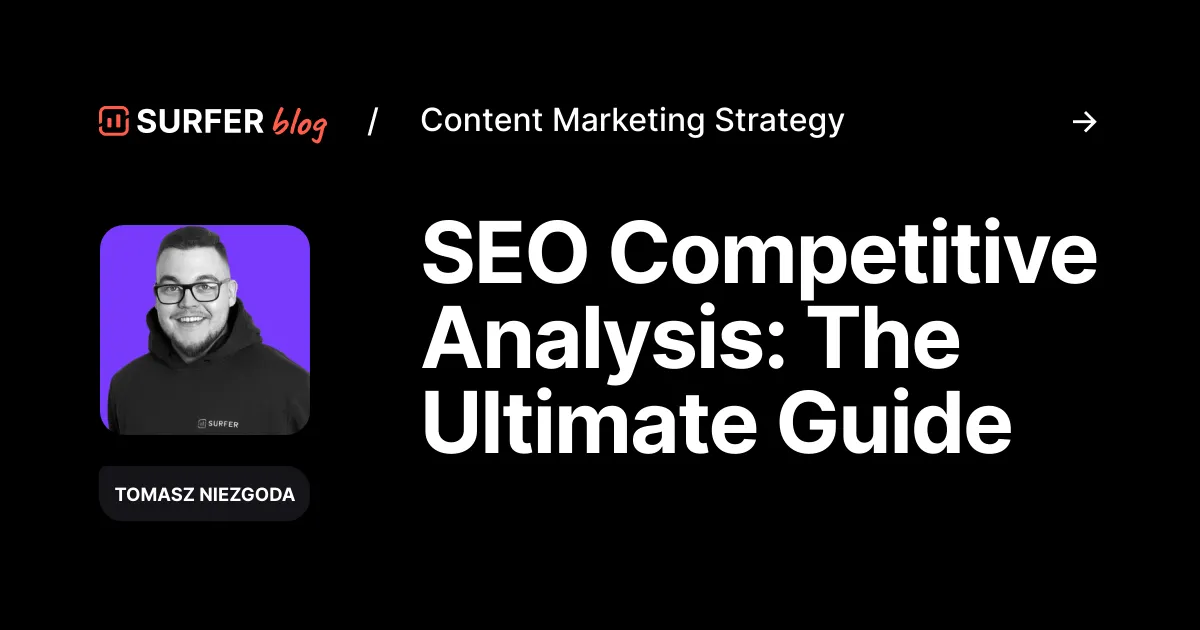 SURFER blog / Content Marketing Strategy →

SURFER

TOMASZ NIEZGODA

SEO Competitive Analysis: The Ultimate Guide